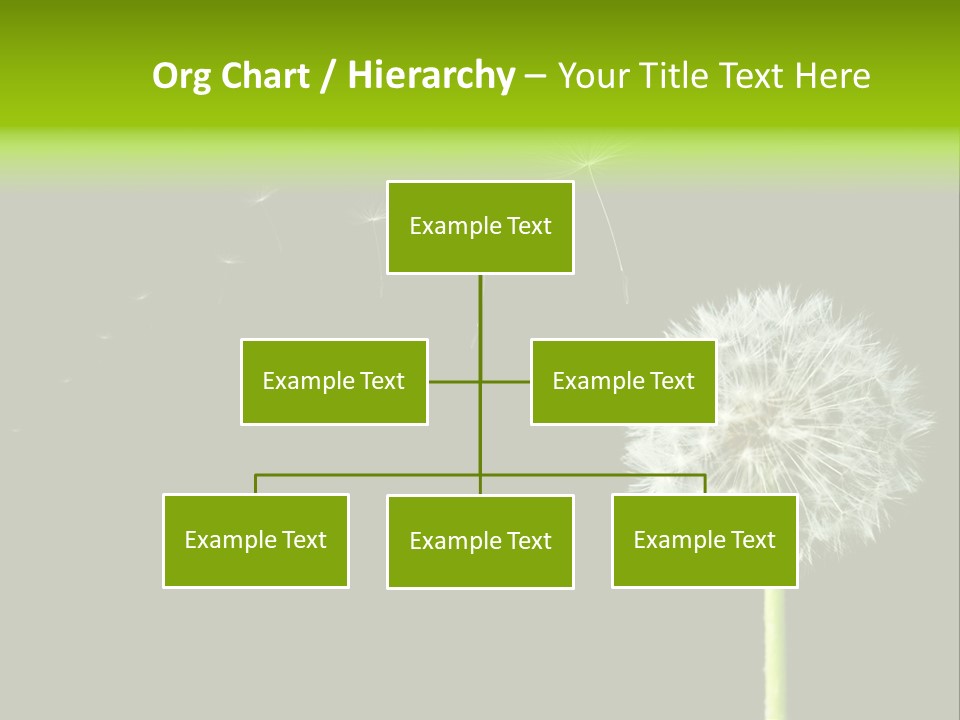 Org Chart / Hierarchy – Your Title Text Here

Example Text

Example Text

Example Text

Example Text

Example Text

Example Text